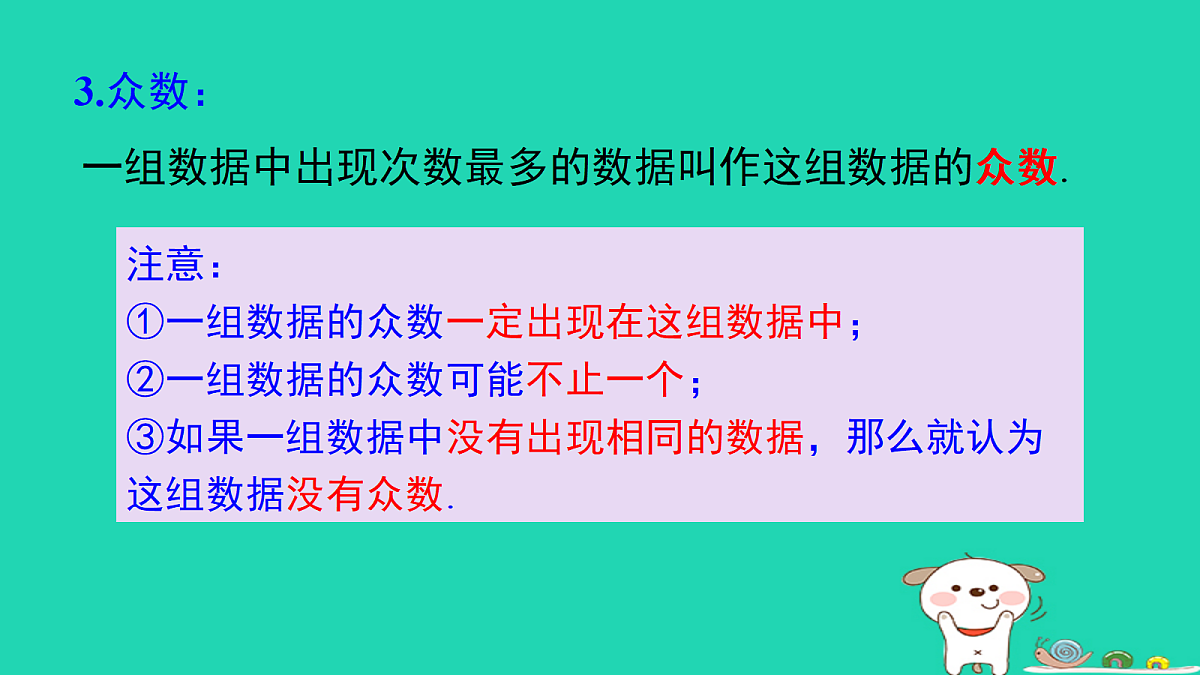 3.众数：

一组数据中出现次数最多的数据叫作这组数据的众数.

注意：
①一组数据的众数一定出现在这组数据中；
②一组数据的众数可能不止一个；
③如果一组数据中没有出现相同的数据，那么就认为这组数据没有众数.